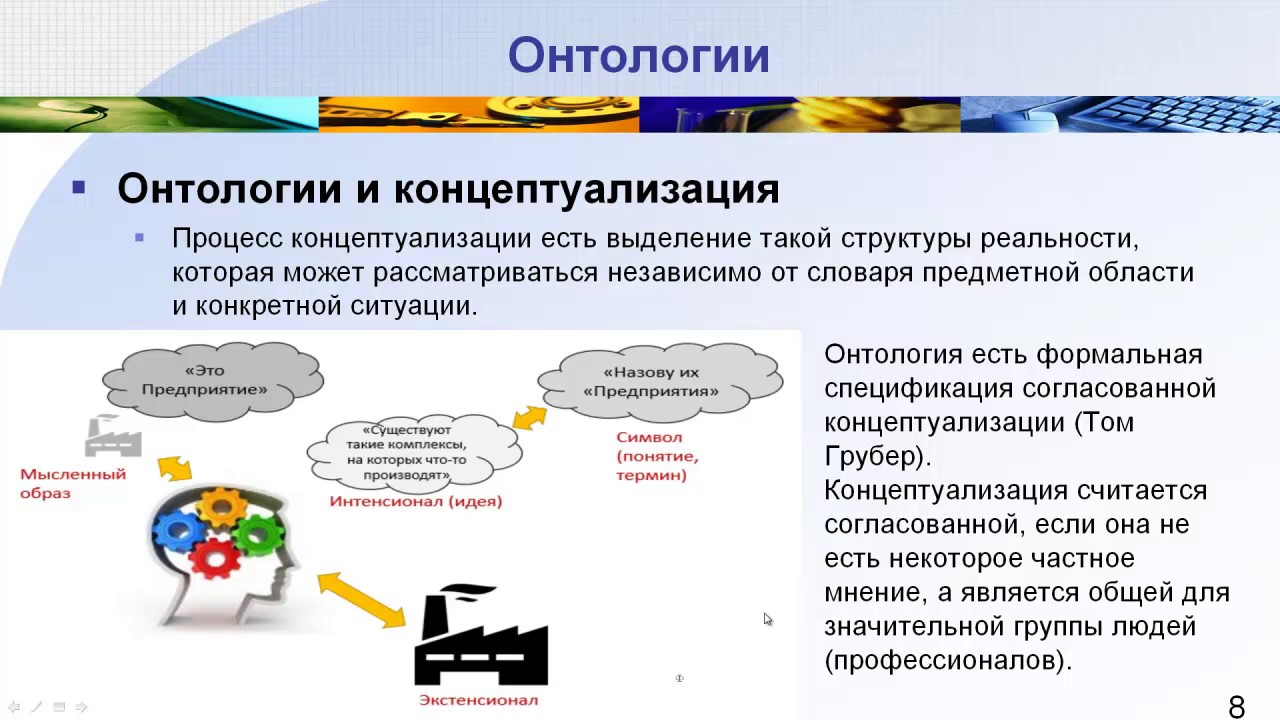 Онтологии

Онтологии и концептуализация

Процесс концептуализации есть выделение такой структуры реальности, которая может рассматриваться независимо от словаря предметной области и конкретной ситуации.

«Это Предприятие»

Мысленный образ

«Существуют такие комплексы, на которых что-то производят»

Интенсионал (идея)

«Назову их «Предприятия»

Символ (понятие, термин)

Экстенсионал

Онтология есть формальная спецификация согласованной концептуализации (Том Грубер).
Концептуализация считается согласованной, если она не есть некоторое частное мнение, а является общей для значительной группы людей (профессионалов).

8